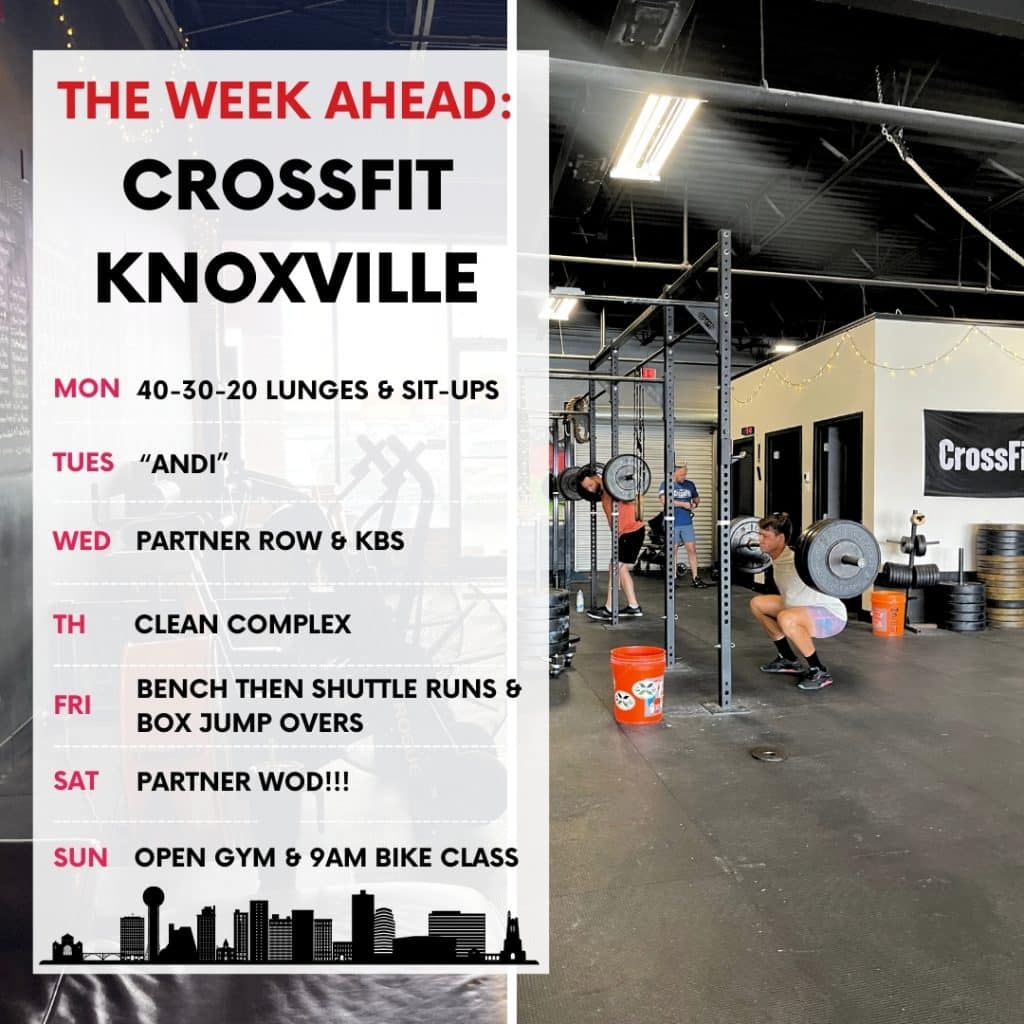 THE WEEK AHEAD:
CROSSFIT KNOXVILLE

MON 40-30-20 LUNGES & SIT-UPS

TUES "ANDI"

WED PARTNER ROW & KBS

TH CLEAN COMPLEX

FRI BENCH THEN SHUTTLE RUNS & BOX JUMP OVERS

SAT PARTNER WOD!!!

SUN OPEN GYM & 9AM BIKE CLASS

CrossFi